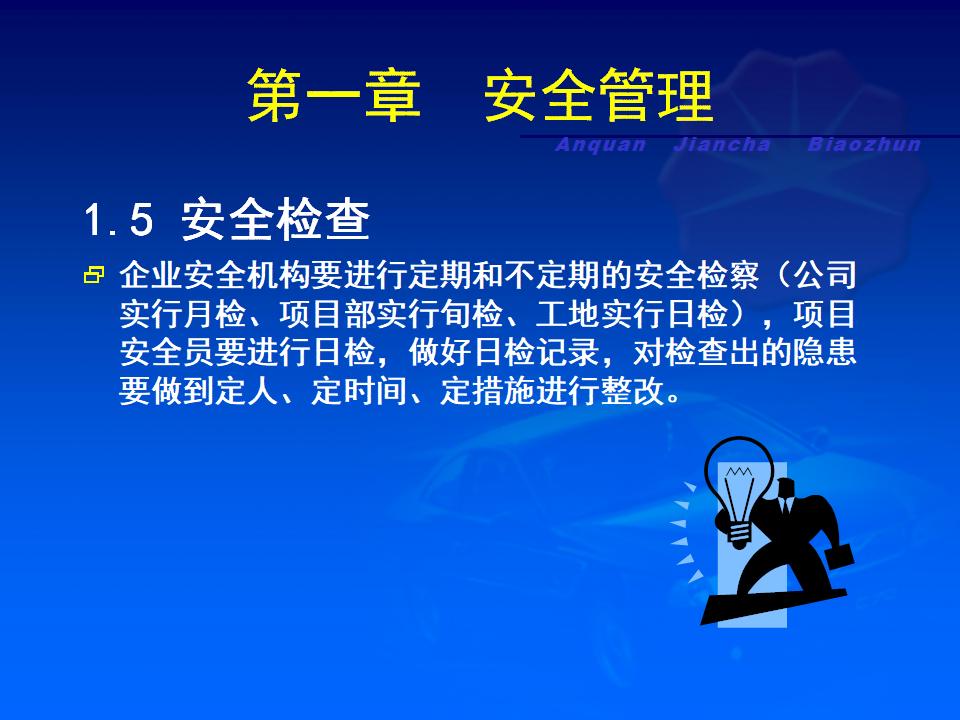 第一章　安全管理

Anquan　Jiancha　Biaozhun

1.5 安全检查

企业安全机构要进行定期和不定期的安全检察（公司实行月检、项目部实行旬检、工地实行日检），项目安全员要进行日检，做好日检记录，对检查出的隐患要做到定人、定时间、定措施进行整改。